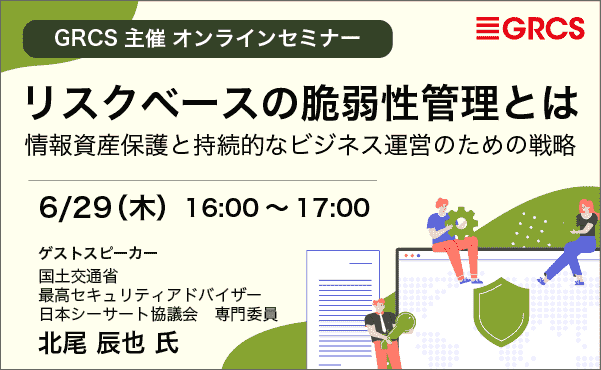 GRCS 主催 オンラインセミナー

GRCS

リスクベースの脆弱性管理とは
情報資産保護と持続的なビジネス運営のための戦略

6/29（木） 16:00 ～ 17:00

ゲストスピーカー
国土交通省
最高セキュリティアドバイザー
日本シーサート協議会　専門委員
北尾 辰也 氏